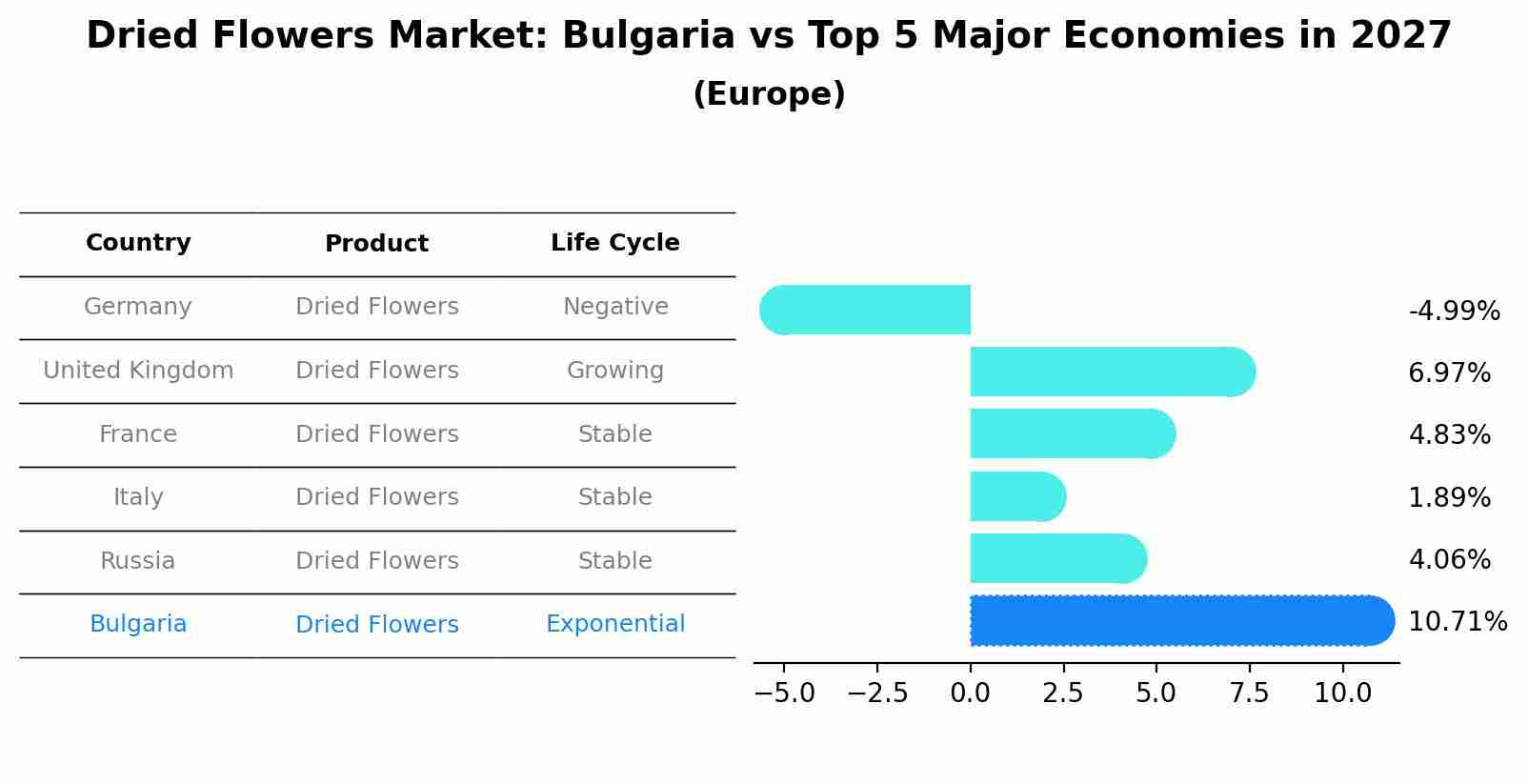 Dried Flowers Market: Bulgaria vs Top 5 Major Economies in 2027
(Europe)

| Country | Product | Life Cycle |
|---|---|---|
| Germany | Dried Flowers | Negative |
| United Kingdom | Dried Flowers | Growing |
| France | Dried Flowers | Stable |
| Italy | Dried Flowers | Stable |
| Russia | Dried Flowers | Stable |
| Bulgaria | Dried Flowers | Exponential |

-4.99%
6.97%
4.83%
1.89%
4.06%
10.71%

−5.0 −2.5 0.0 2.5 5.0 7.5 10.0